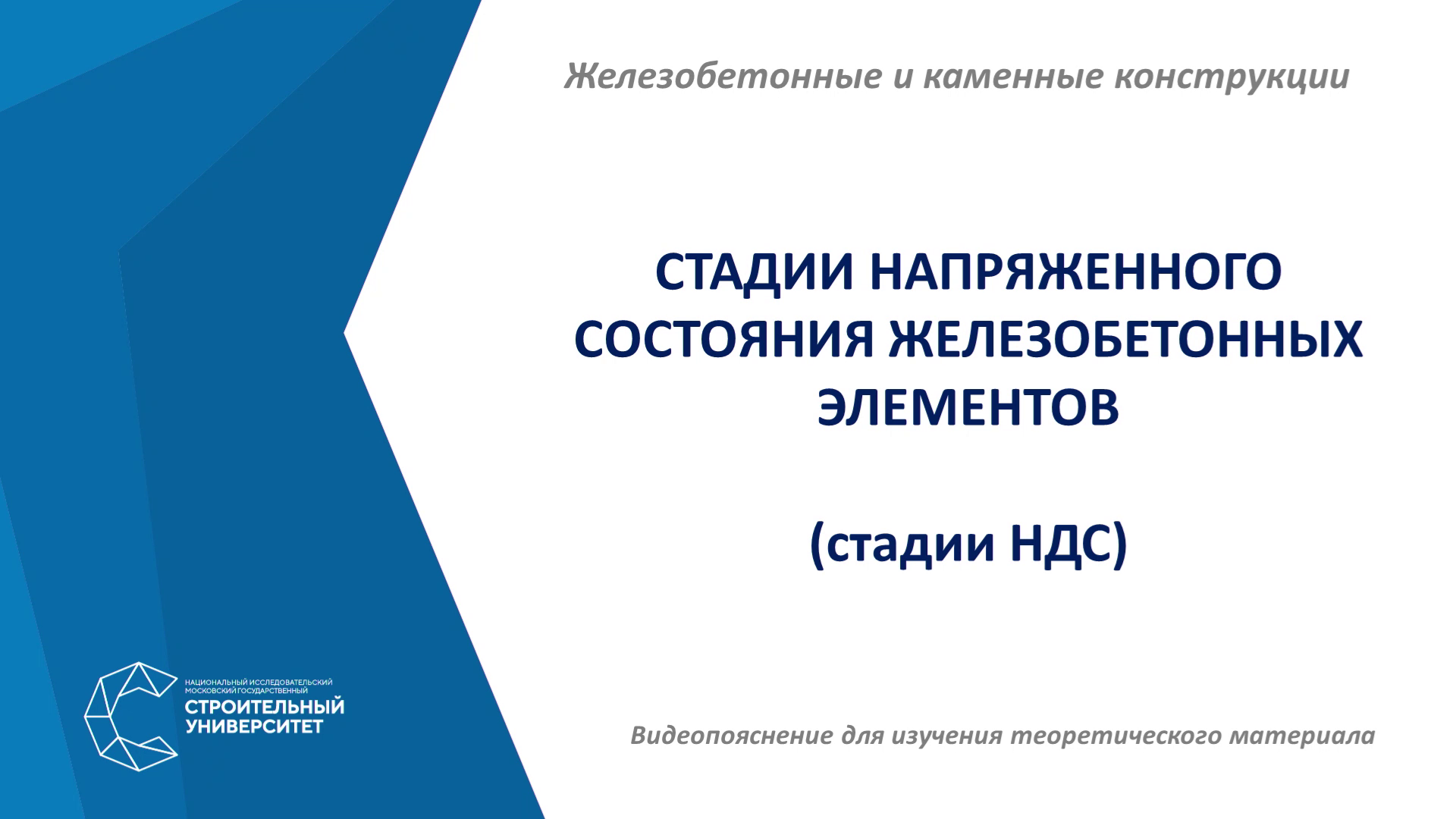 Железобетонные и каменные конструкции

СТАДИИ НАПРЯЖЕННОГО СОСТОЯНИЯ ЖЕЛЕЗОБЕТОННЫХ ЭЛЕМЕНТОВ

(стадии НДС)

НАЦИОНАЛЬНЫЙ ИССЛЕДОВАТЕЛЬСКИЙ МОСКОВСКИЙ ГОСУДАРСТВЕННЫЙ
СТРОИТЕЛЬНЫЙ УНИВЕРСИТЕТ

Видеопояснение для изучения теоретического материала